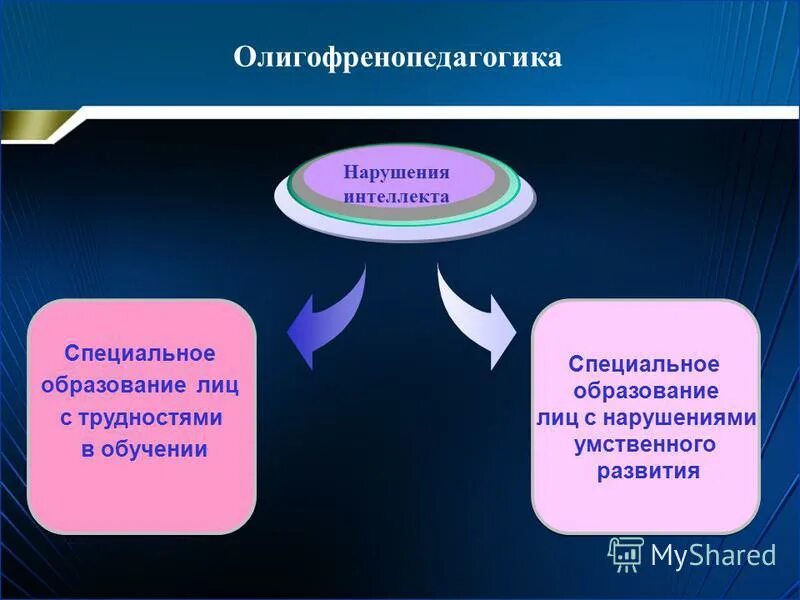 Олигофренопедагогика

Нарушения интеллекта

Специальное образование лиц с трудностями в обучении

Специальное образование лиц с нарушениями умственного развития

MyShared